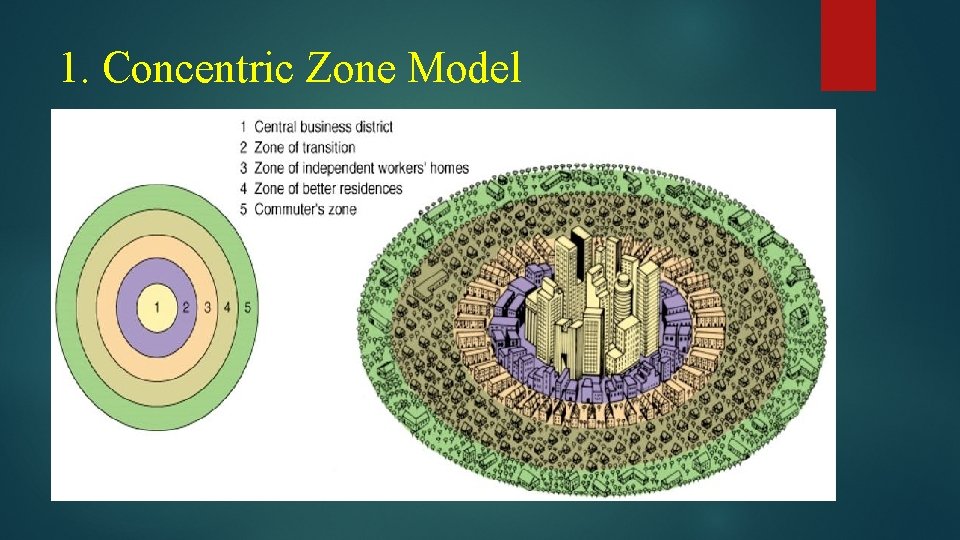 1. Concentric Zone Model

1 Central business district
2 Zone of transition
3 Zone of independent workers' homes
4 Zone of better residences
5 Commuter's zone

1 2 3 4 5